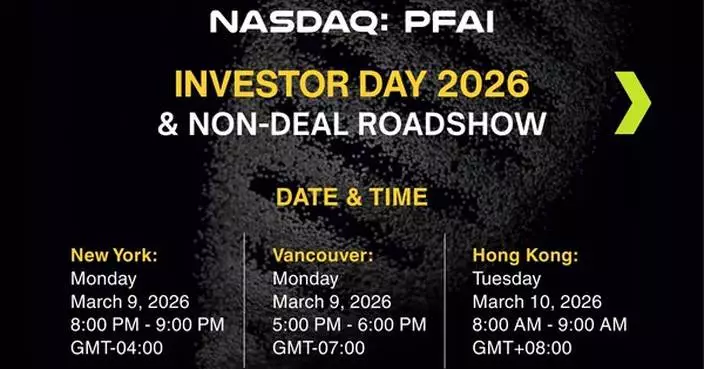 NASDAQ: PFAI

INVESTOR DAY 2026
& NON-DEAL ROADSHOW

DATE & TIME

New York:
Monday
March 9, 2026
8:00 PM - 9:00 PM
GMT-04:00

Vancouver:
Monday
March 9, 2026
5:00 PM - 6:00 PM
GMT-07:00

Hong Kong:
Tuesday
March 10, 2026
8:00 AM - 9:00 AM
GMT+08:00